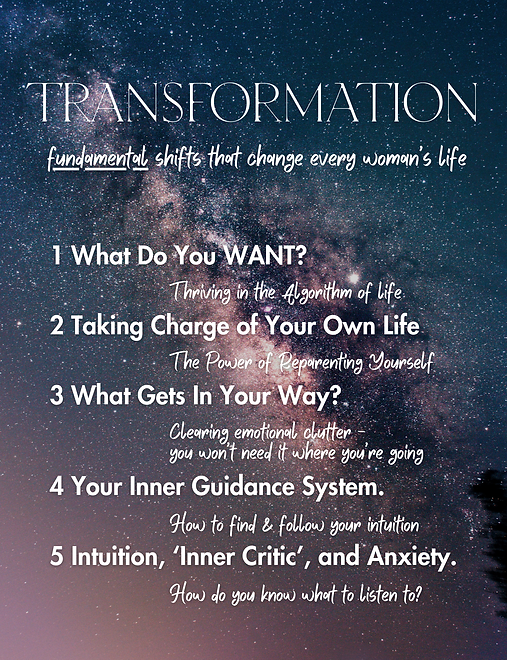 TRANSFORMATION

fundamental shifts that change every woman's life

1 What Do You WANT?

Thriving in the Algorithm of life

2 Taking Charge of Your Own Life

The Power of Reparenting Yourself

3 What Gets In Your Way?

Clearing emotional clutter – you won't need it where you're going

4 Your Inner Guidance System.

How to find & follow your intuition

5 Intuition, 'Inner Critic', and Anxiety.

How do you know what to listen to?